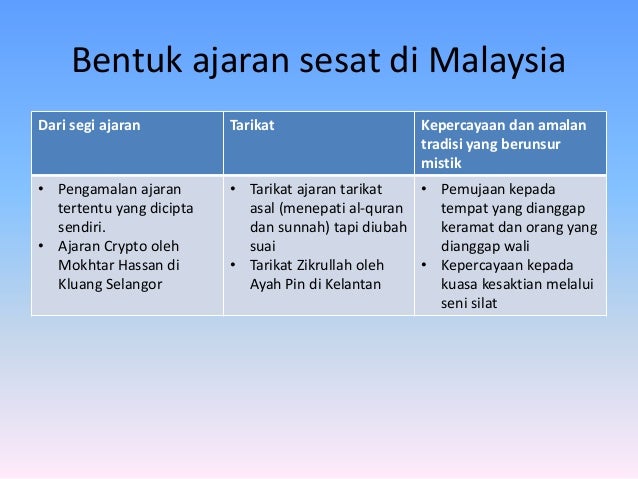 Bentuk ajaran sesat di Malaysia

| Dari segi ajaran | Tarikat | Kepercayaan dan amalan tradisi yang berunsur mistik |
|---|---|---|
| • Pengamalan ajaran tertentu yang dicipta sendiri. • Ajaran Crypto oleh Mokhtar Hassan di Kluang Selangor | • Tarikat ajaran tarikat asal (menepati al-quran dan sunnah) tapi diubah suai • Tarikat Zikrullah oleh Ayah Pin di Kelantan | • Pemujaan kepada tempat yang dianggap keramat dan orang yang dianggap wali • Kepercayaan kepada kuasa kesaktian melalui seni silat |